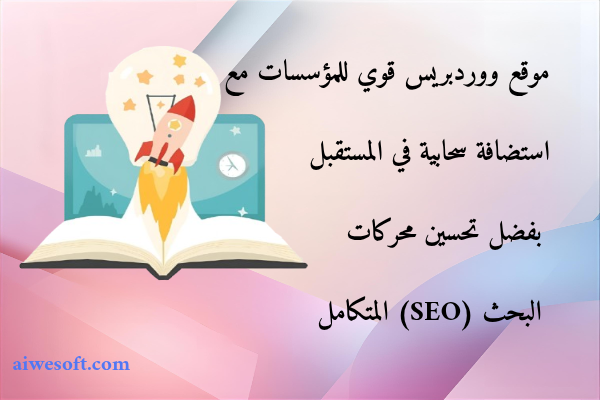 موقع ووردبريس قوي للمؤسسات مع

استضافة سحابية في المستقبل

بفضل تحسين محركات

البحث (SEO) المتكامل

aiwesoft.com